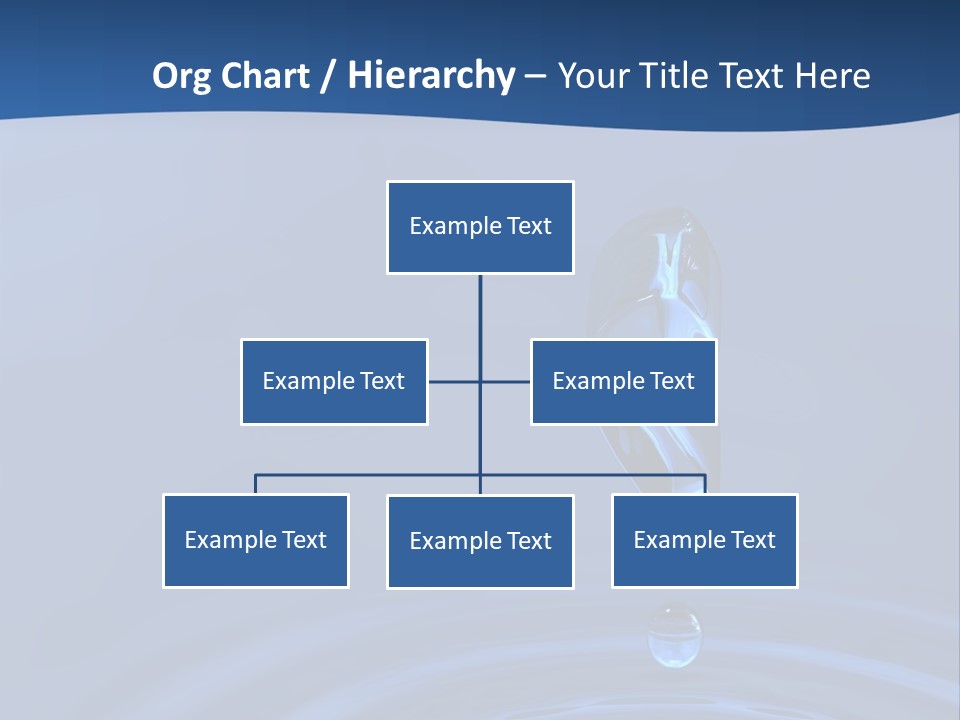 Org Chart / Hierarchy – Your Title Text Here

Example Text

Example Text

Example Text

Example Text

Example Text

Example Text